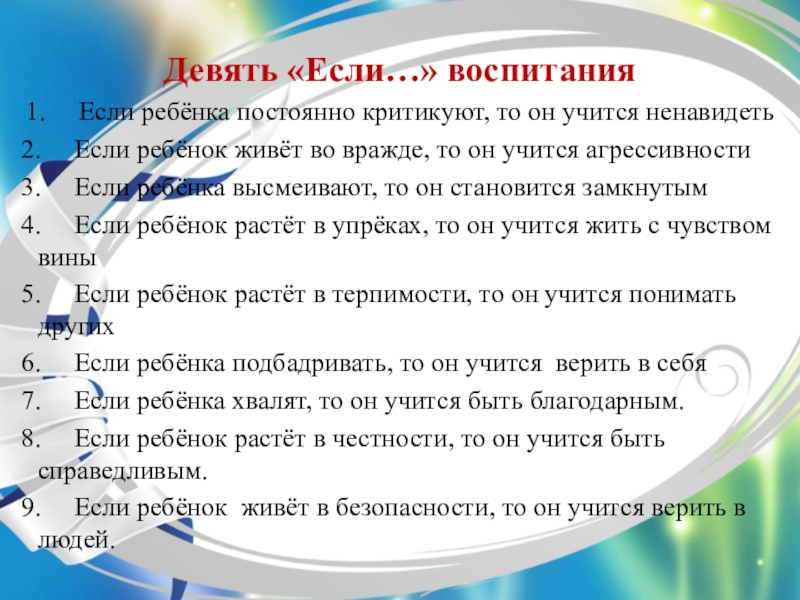 Девять «Если…» воспитания

1. Если ребёнка постоянно критикуют, то он учится ненавидеть
2. Если ребёнок живёт во вражде, то он учится агрессивности
3. Если ребёнка высмеивают, то он становится замкнутым
4. Если ребёнок растёт в упрёках, то он учится жить с чувством вины
5. Если ребёнок растёт в терпимости, то он учится понимать других
6. Если ребёнка подбадривать, то он учится верить в себя
7. Если ребёнка хвалят, то он учится быть благодарным.
8. Если ребёнок растёт в честности, то он учится быть справедливым.
9. Если ребёнок живёт в безопасности, то он учится верить в людей.